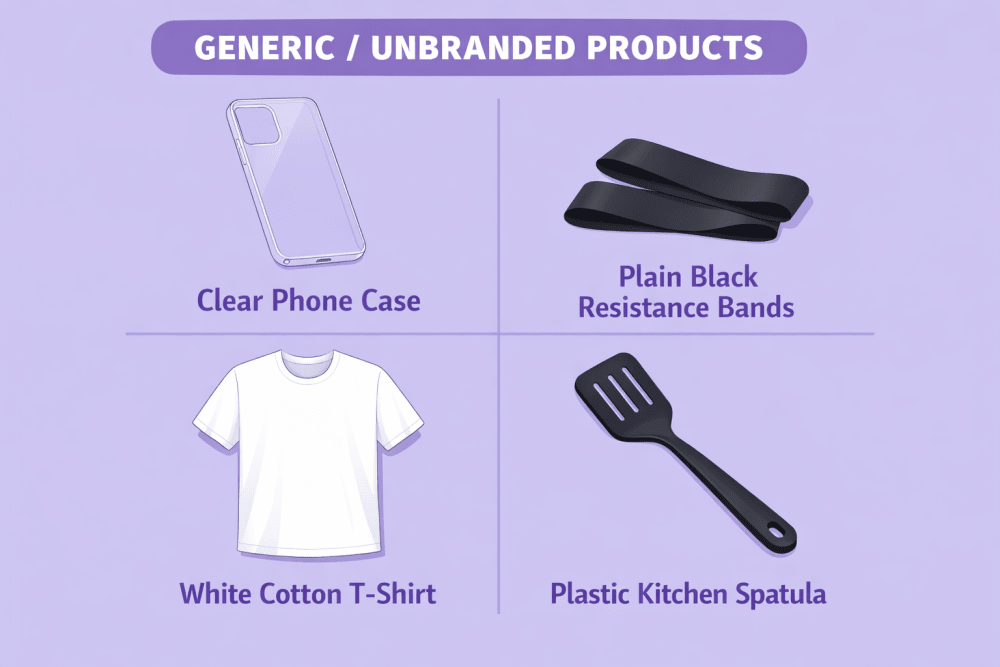 GENERIC / UNBRANDED PRODUCTS

Clear Phone Case

Plain Black Resistance Bands

White Cotton T-Shirt

Plastic Kitchen Spatula